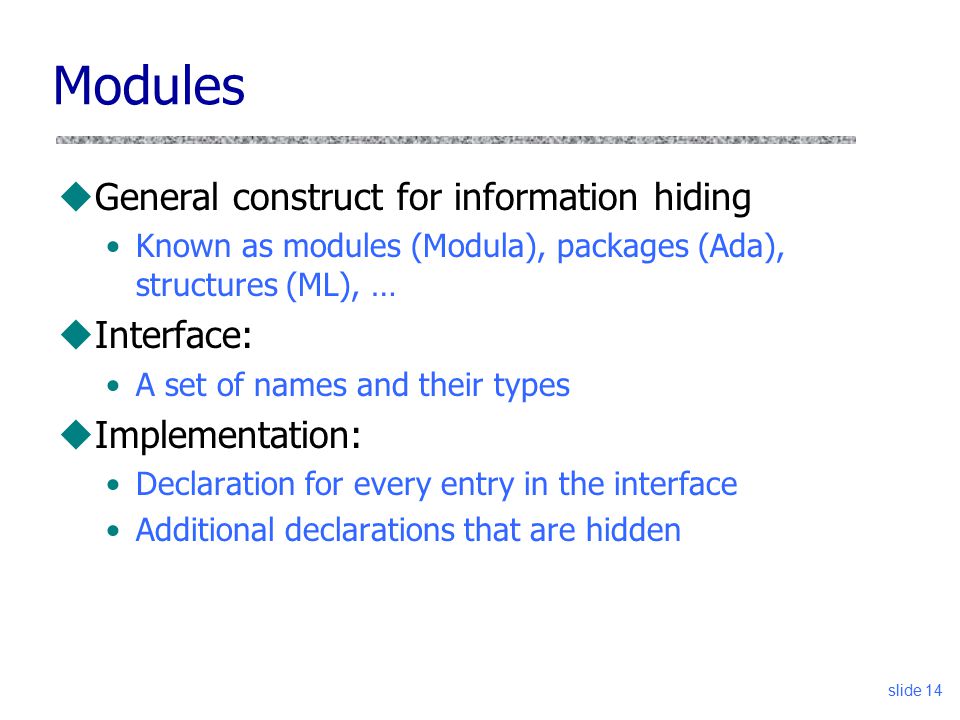 Modules

◆General construct for information hiding
• Known as modules (Modula), packages (Ada), structures (ML), …

◆Interface:
• A set of names and their types

◆Implementation:
• Declaration for every entry in the interface
• Additional declarations that are hidden

slide 14